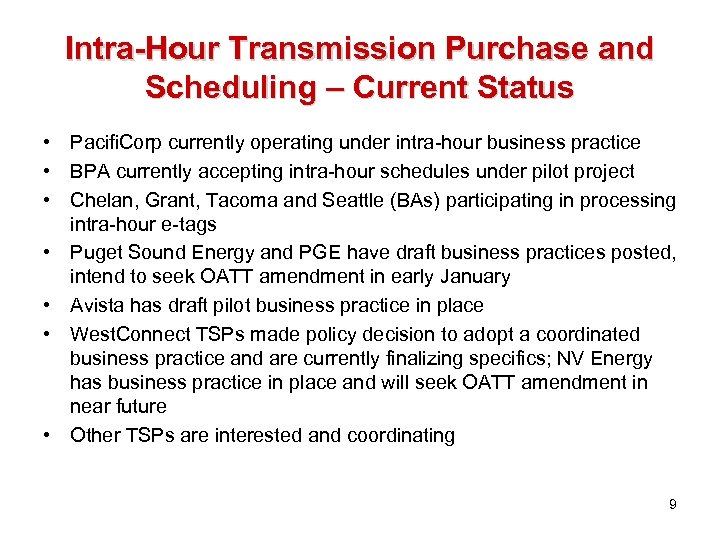 Intra-Hour Transmission Purchase and Scheduling – Current Status

• PacifiCorp currently operating under intra-hour business practice
• BPA currently accepting intra-hour schedules under pilot project
• Chelan, Grant, Tacoma and Seattle (BAs) participating in processing intra-hour e-tags
• Puget Sound Energy and PGE have draft business practices posted, intend to seek OATT amendment in early January
• Avista has draft pilot business practice in place
• WestConnect TSPs made policy decision to adopt a coordinated business practice and are currently finalizing specifics; NV Energy has business practice in place and will seek OATT amendment in near future
• Other TSPs are interested and coordinating

9